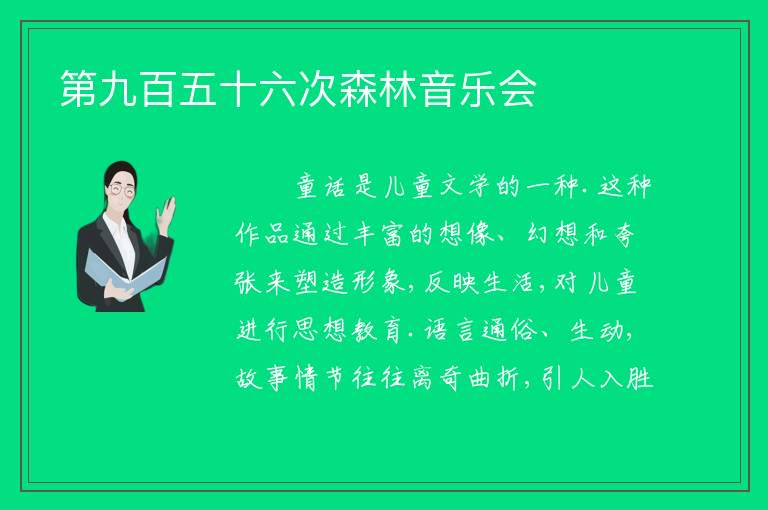 第九百五十六次森林音乐会

童话是儿童文学的一种.这种作品通过丰富的想像、幻想和夸张来塑造形象,反映生活,对儿童进行思想教育.语言通俗、生动,故事情节往往离奇曲折,引人入胜